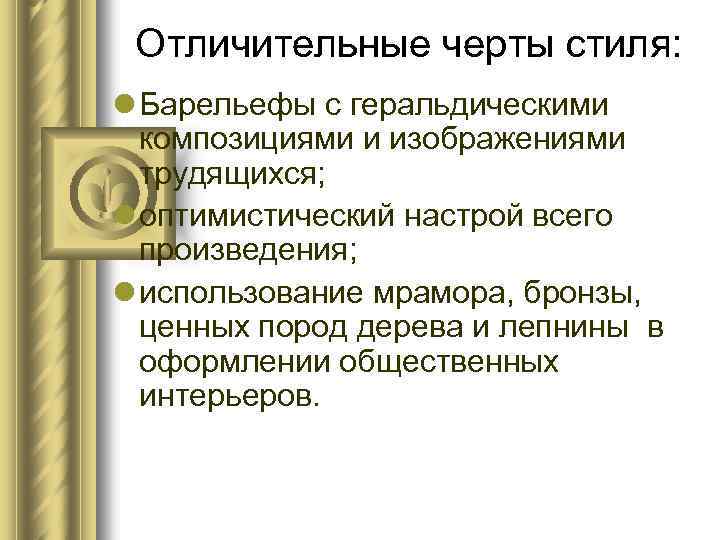 Отличительные черты стиля:

Барельефы с геральдическими композициями и изображениями трудящихся;

оптимистический настрой всего произведения;

использование мрамора, бронзы, ценных пород дерева и лепнины в оформлении общественных интерьеров.